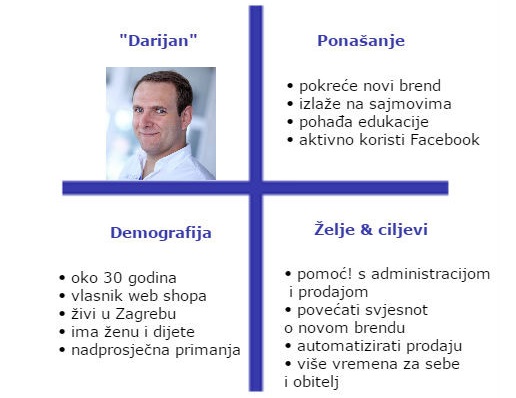 "Darijan"

Ponašanje

• pokreće novi brend
• izlaže na sajmovima
• pohađa edukacije
• aktivno koristi Facebook

Demografija

• oko 30 godina
• vlasnik web shopa
• živi u Zagrebu
• ima ženu i dijete
• nadprosječna primanja

Želje & ciljevi

• pomoć! s administracijom i prodajom
• povećati svjesnot o novom brendu
• automatizirati prodaju
• više vremena za sebe i obitelj